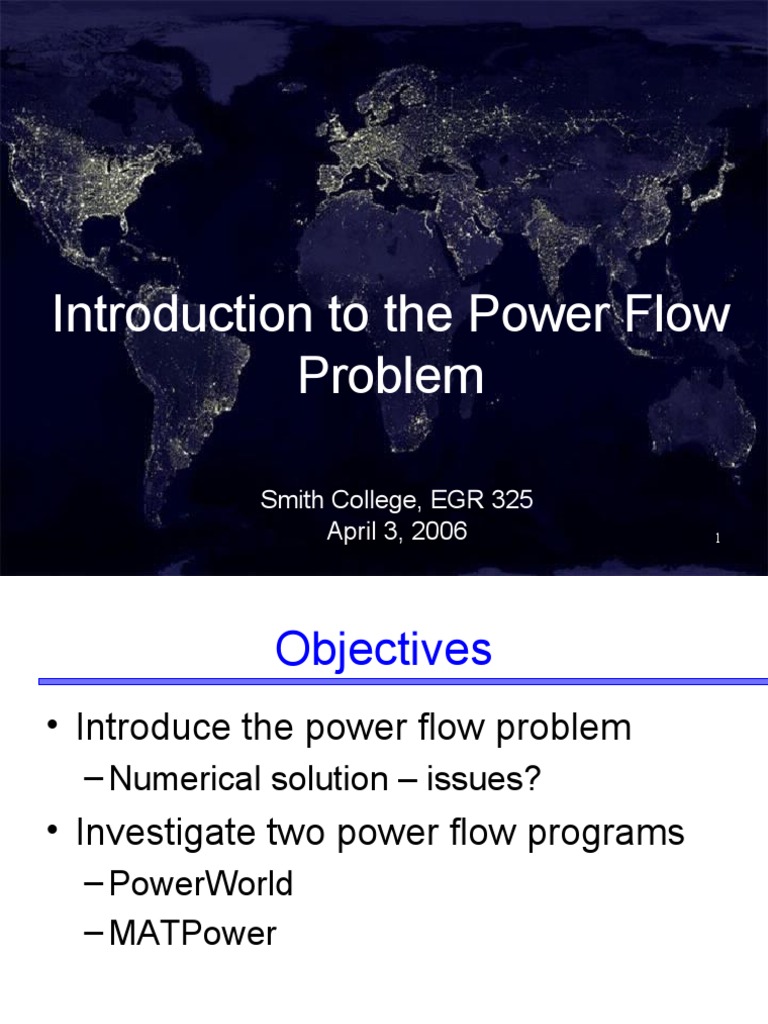 Introduction to the Power Flow Problem

Smith College, EGR 325
April 3, 2006

1

Objectives

• Introduce the power flow problem
– Numerical solution – issues?
• Investigate two power flow programs
– PowerWorld
– MATPower